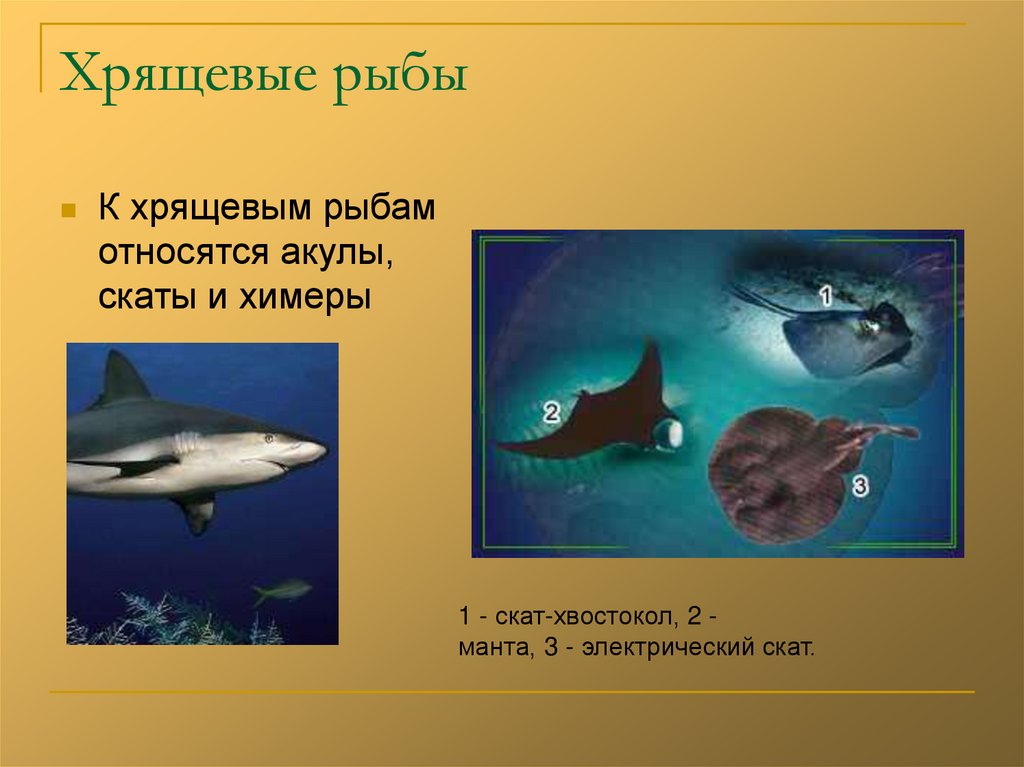 Хрящевые рыбы

К хрящевым рыбам относятся акулы, скаты и химеры

1

2

3

1 - скат-хвостокол, 2 - манта, 3 - электрический скат.